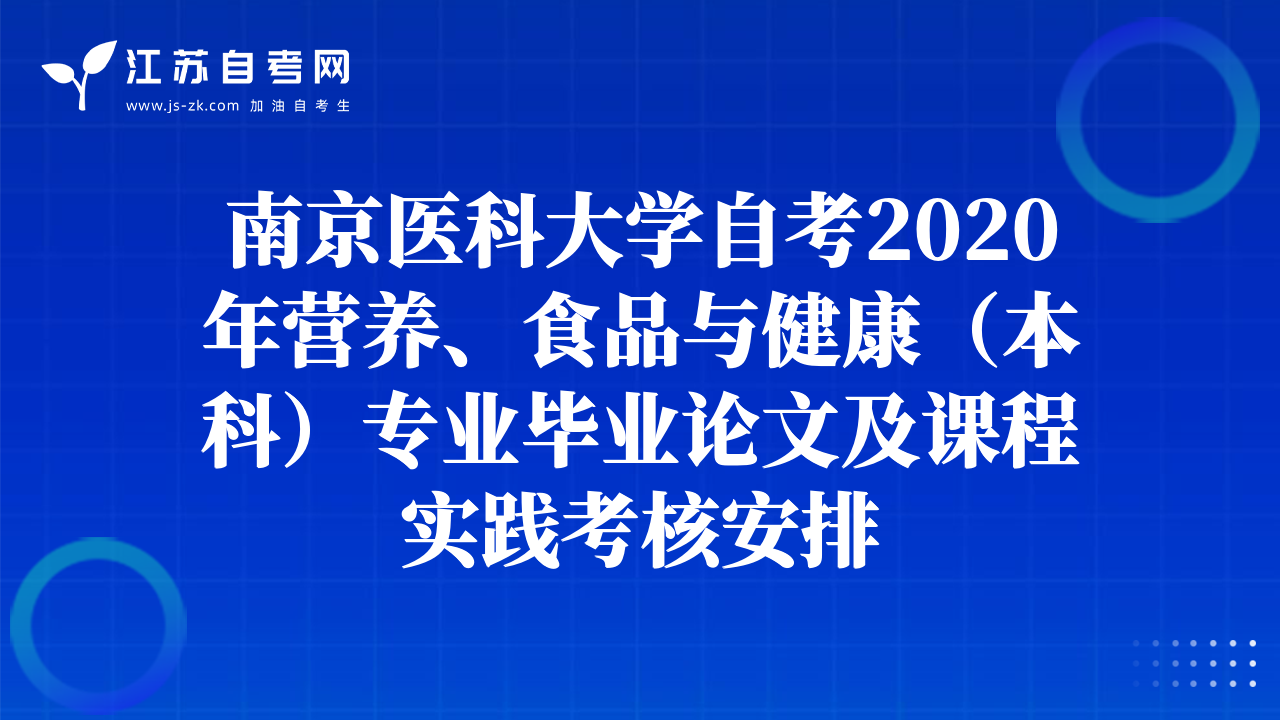 江苏自考网
www.js-zk.com 加油自考生

南京医科大学自考2020年营养、食品与健康（本科）专业毕业论文及课程实践考核安排